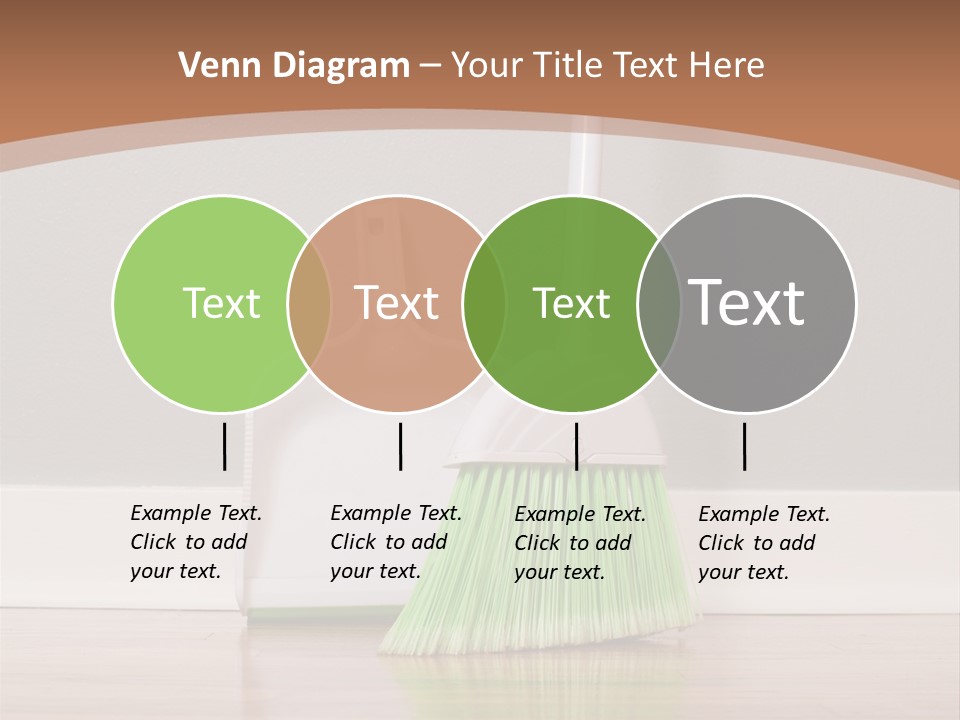 Venn Diagram – Your Title Text Here

Text

Text

Text

Text

Example Text. Click to add your text.

Example Text. Click to add your text.

Example Text. Click to add your text.

Example Text. Click to add your text.